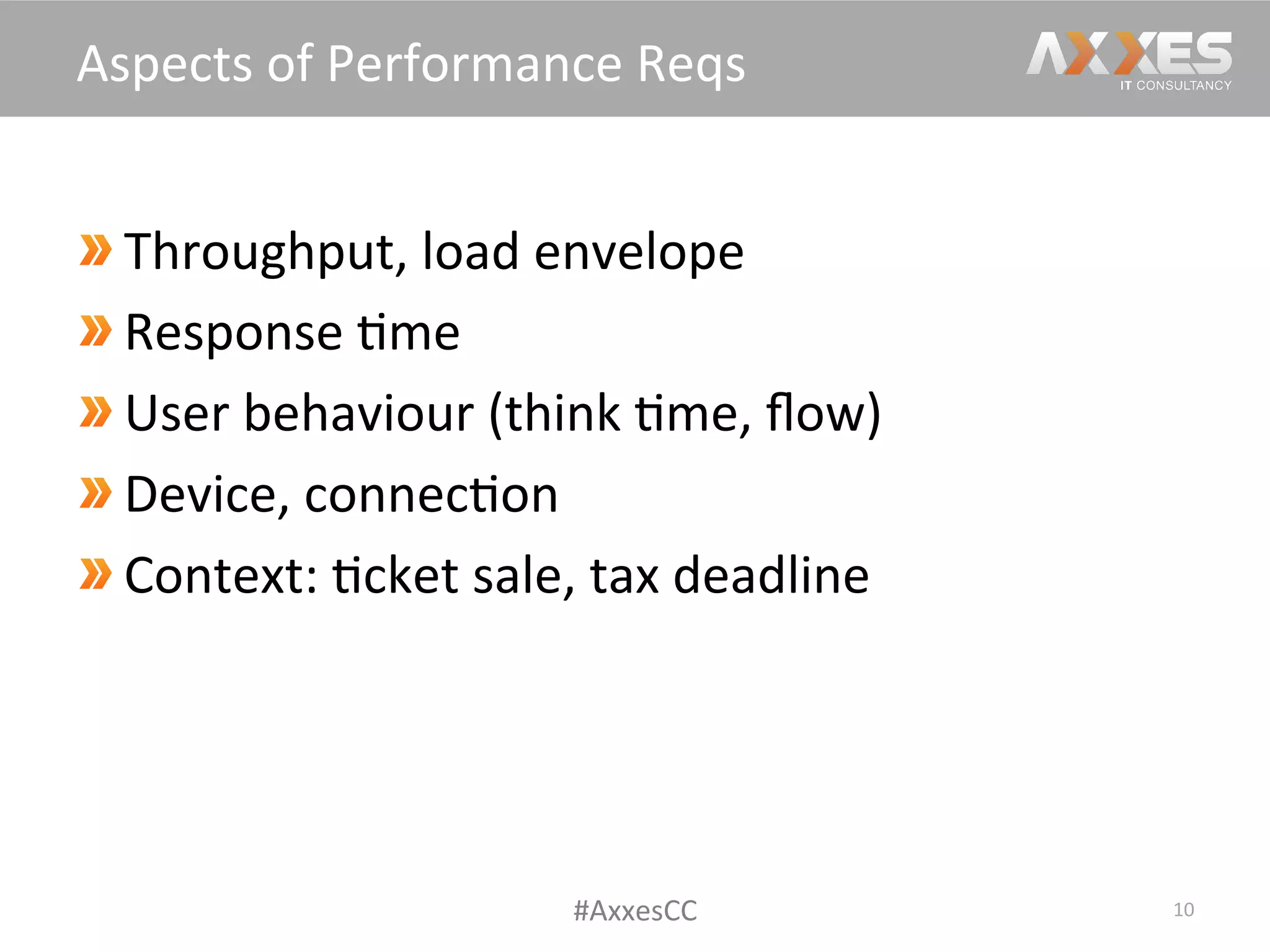 Aspects of Performance Reqs

AXXES
IT CONSULTANCY

» Throughput, load envelope
» Response time
» User behaviour (think time, flow)
» Device, connection
» Context: ticket sale, tax deadline

#AxxesCC

10